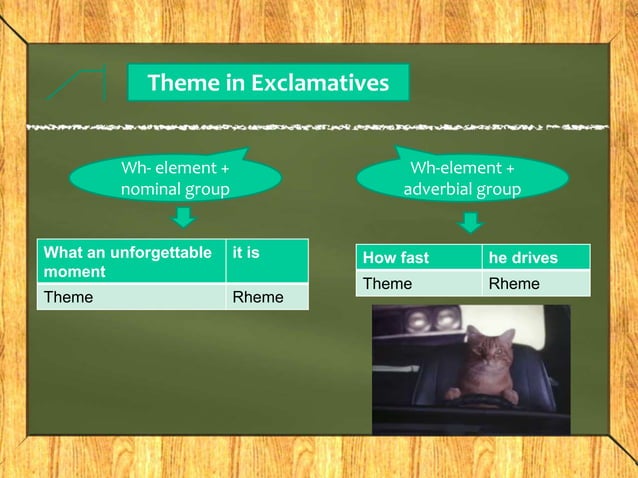 Theme in Exclamatives

Wh- element + nominal group

| What an unforgettable moment | it is |
|---|---|
| Theme | Rheme |

Wh-element + adverbial group

| How fast | he drives |
|---|---|
| Theme | Rheme |